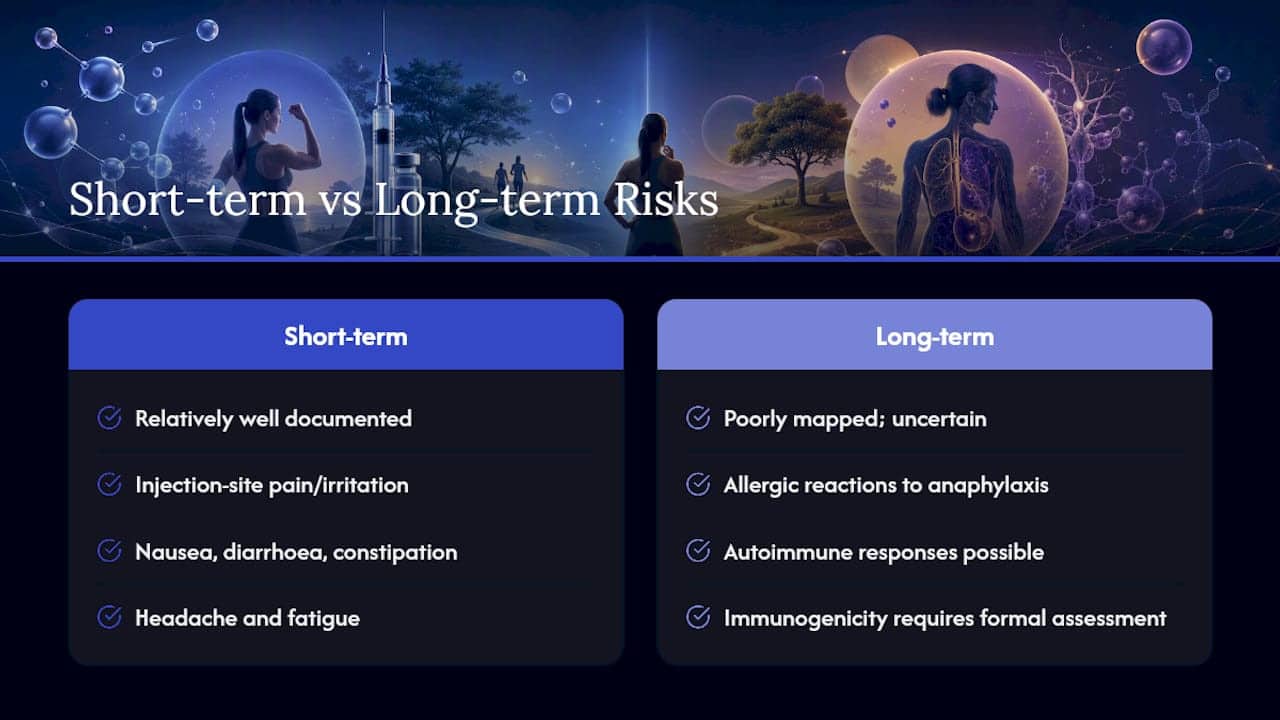 Short-term vs Long-term Risks

Short-term

Relatively well documented

Injection-site pain/irritation

Nausea, diarrhoea, constipation

Headache and fatigue

Long-term

Poorly mapped; uncertain

Allergic reactions to anaphylaxis

Autoimmune responses possible

Immunogenicity requires formal assessment